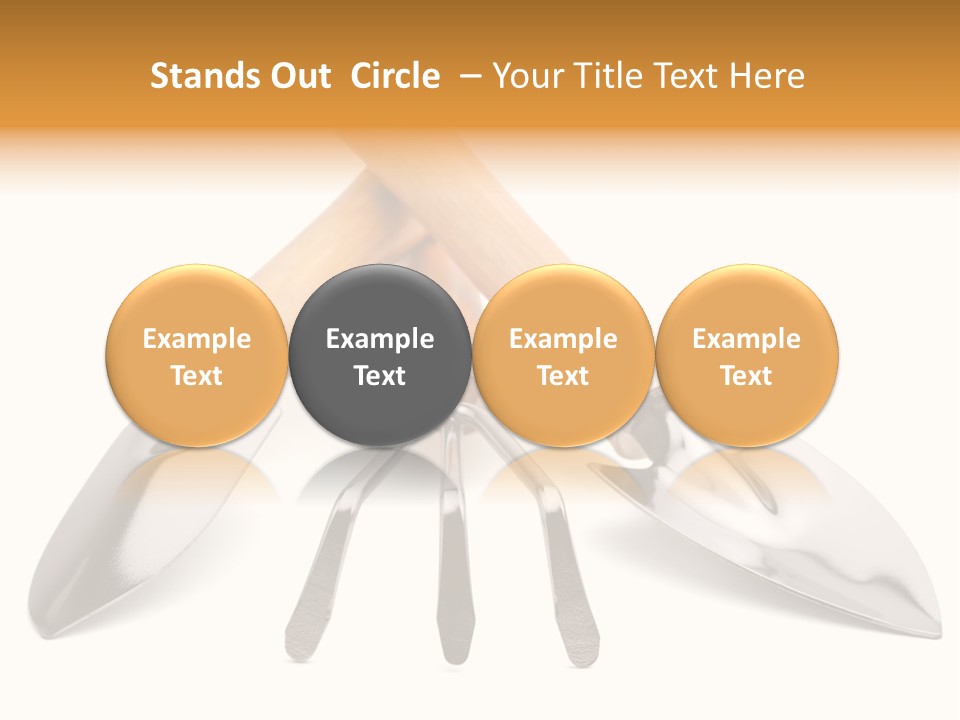 Stands Out Circle – Your Title Text Here

Example Text

Example Text

Example Text

Example Text